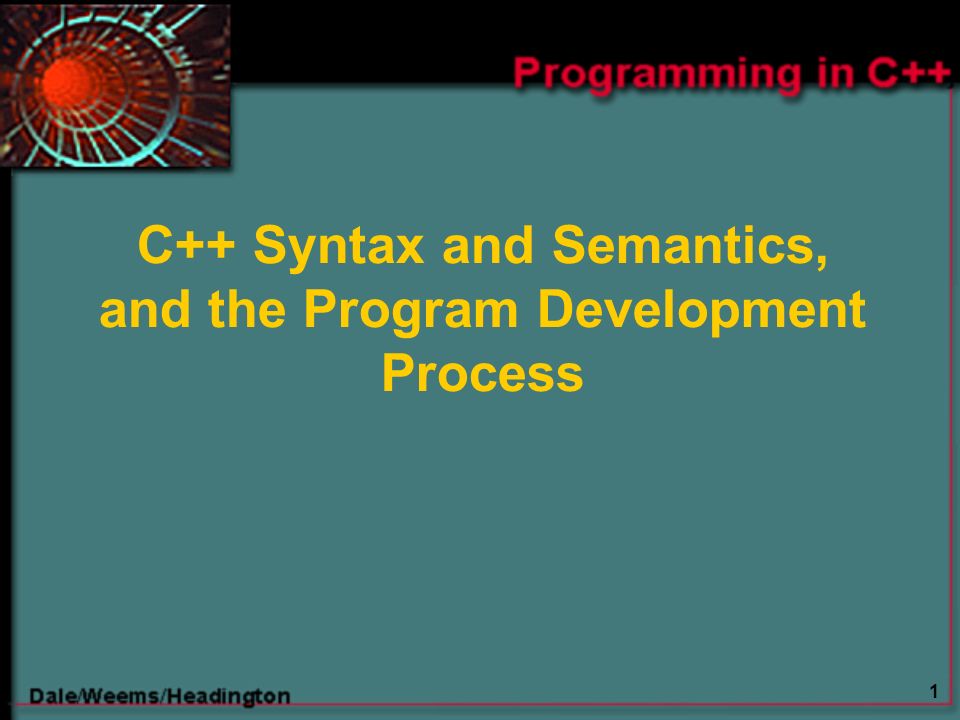 Programming in C++

C++ Syntax and Semantics, and the Program Development Process

Dale/Weems/Headington

1